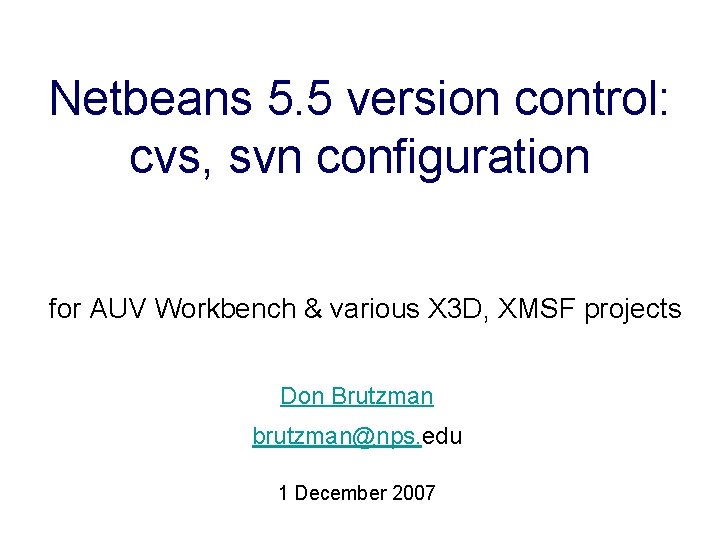 Netbeans 5.5 version control: cvs, svn configuration

for AUV Workbench & various X3D, XMSF projects

Don Brutzman

brutzman@nps.edu

1 December 2007